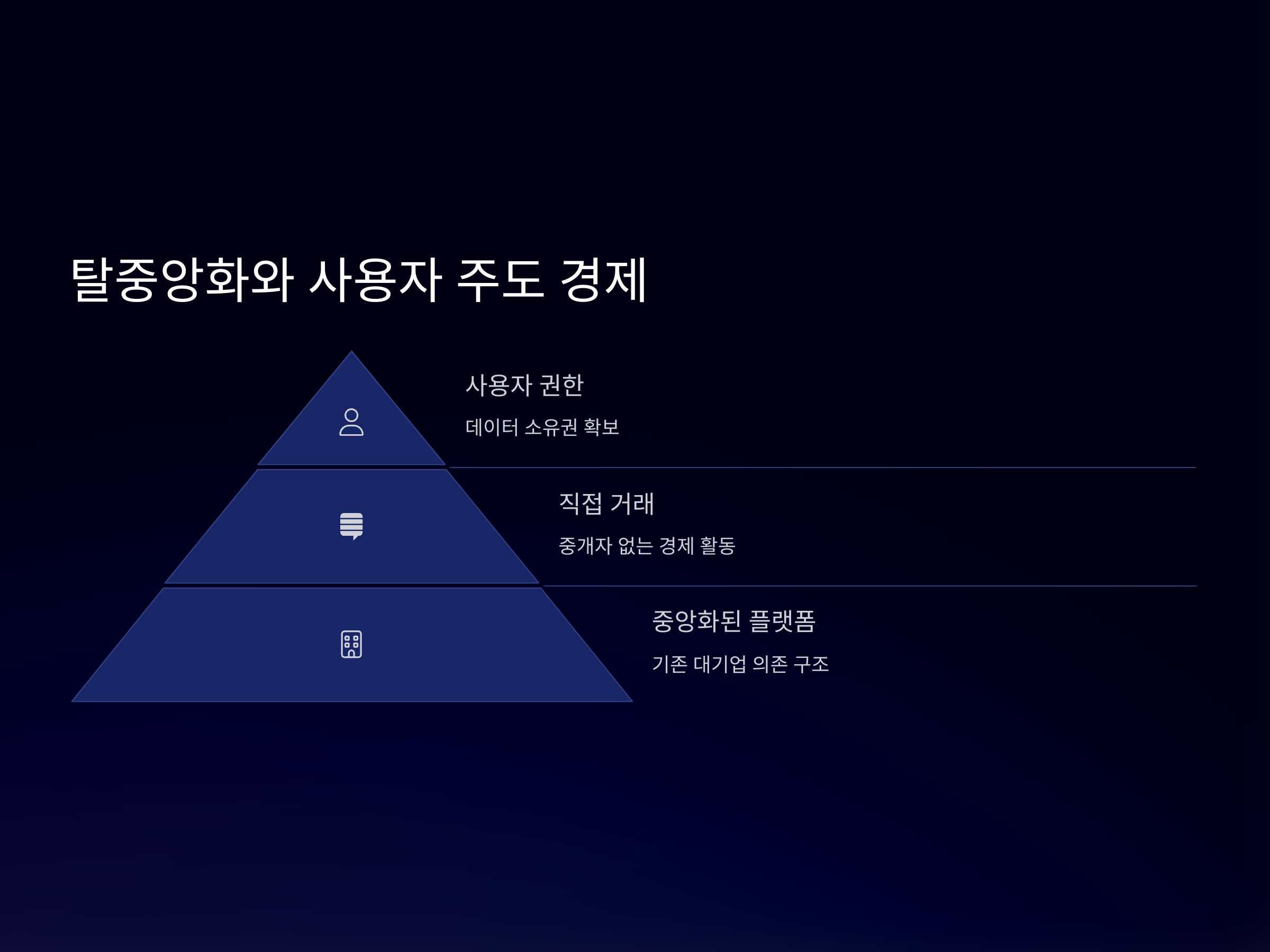 탈중앙화와 사용자 주도 경제

사용자 권한

데이터 소유권 확보

직접 거래

중개자 없는 경제 활동

중앙화된 플랫폼

기존 대기업 의존 구조